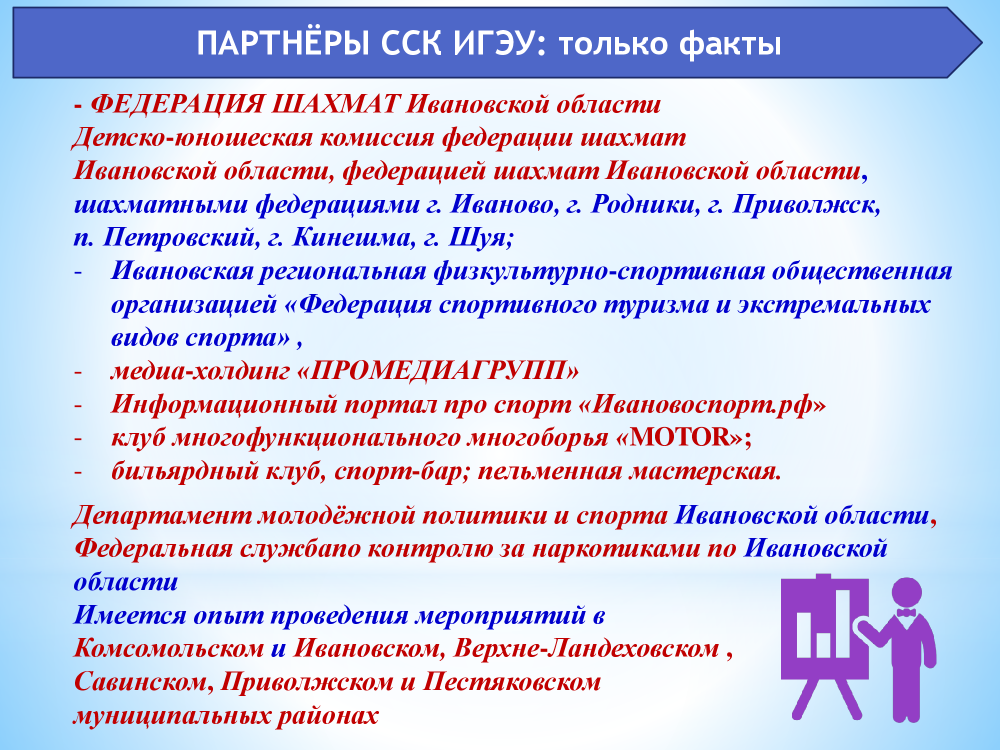 ПАРТНЁРЫ ССК ИГЭУ: только факты

- ФЕДЕРАЦИЯ ШАХМАТ Ивановской области
Детско-юношеская комиссия федерации шахмат Ивановской области, федерацией шахмат Ивановской области, шахматными федерациями г. Иваново, г. Родники, г. Приволжск, п. Петровский, г. Кинешма, г. Шуя;
- Ивановская региональная физкультурно-спортивная общественная организацией «Федерация спортивного туризма и экстремальных видов спорта» ,
- медиа-холдинг «ПРОМЕДИАГРУПП»
- Информационный портал про спорт «Ивановоспорт.рф»
- клуб многофункционального многоборья «MOTOR»;
- бильярдный клуб, спорт-бар; пельменная мастерская.

Департамент молодёжной политики и спорта Ивановской области, Федеральная службапо контролю за наркотиками по Ивановской области
Имеется опыт проведения мероприятий в Комсомольском и Ивановском, Верхне-Ландеховском , Савинском, Приволжском и Пестяковском муниципальных районах